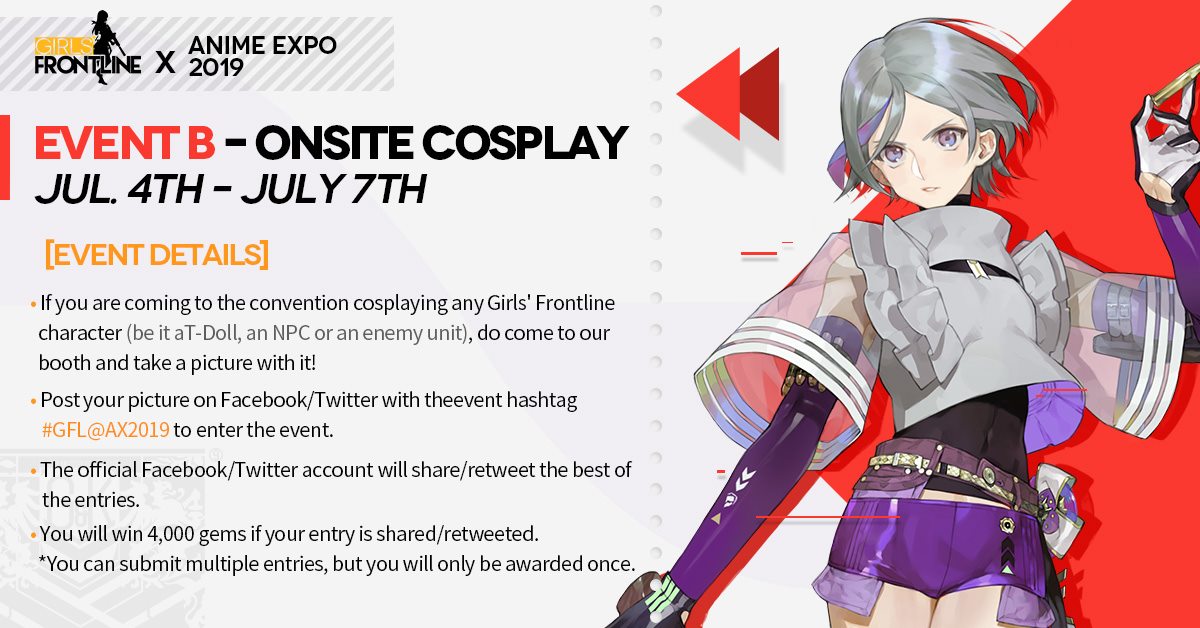 GIRLS' FRONTLINE X ANIME EXPO 2019

EVENT B - ONSITE COSPLAY
JUL. 4TH - JULY 7TH

[EVENT DETAILS]

• If you are coming to the convention cosplaying any Girls' Frontline character (be it aT-Doll, an NPC or an enemy unit), do come to our booth and take a picture with it!

• Post your picture on Facebook/Twitter with theevent hashtag #GFL@AX2019 to enter the event.

• The official Facebook/Twitter account will share/retweet the best of the entries.

• You will win 4,000 gems if your entry is shared/retweeted.
*You can submit multiple entries, but you will only be awarded once.